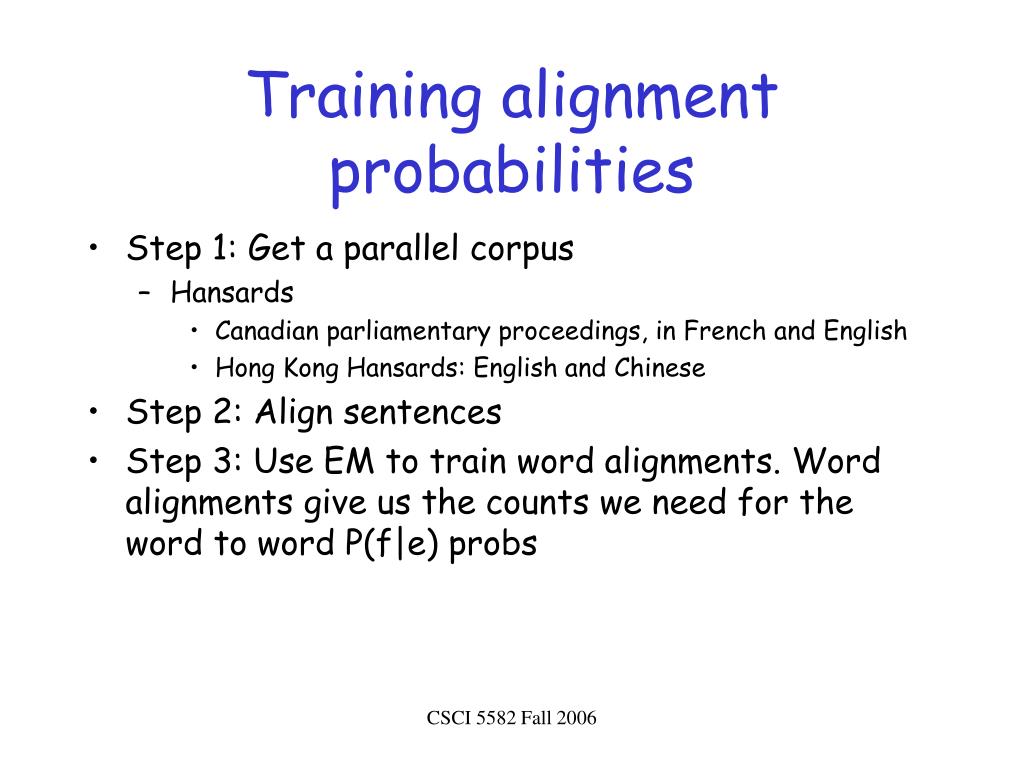 Training alignment probabilities

• Step 1: Get a parallel corpus
  – Hansards
    • Canadian parliamentary proceedings, in French and English
    • Hong Kong Hansards: English and Chinese
• Step 2: Align sentences
• Step 3: Use EM to train word alignments. Word alignments give us the counts we need for the word to word P(f|e) probs

CSCI 5582 Fall 2006